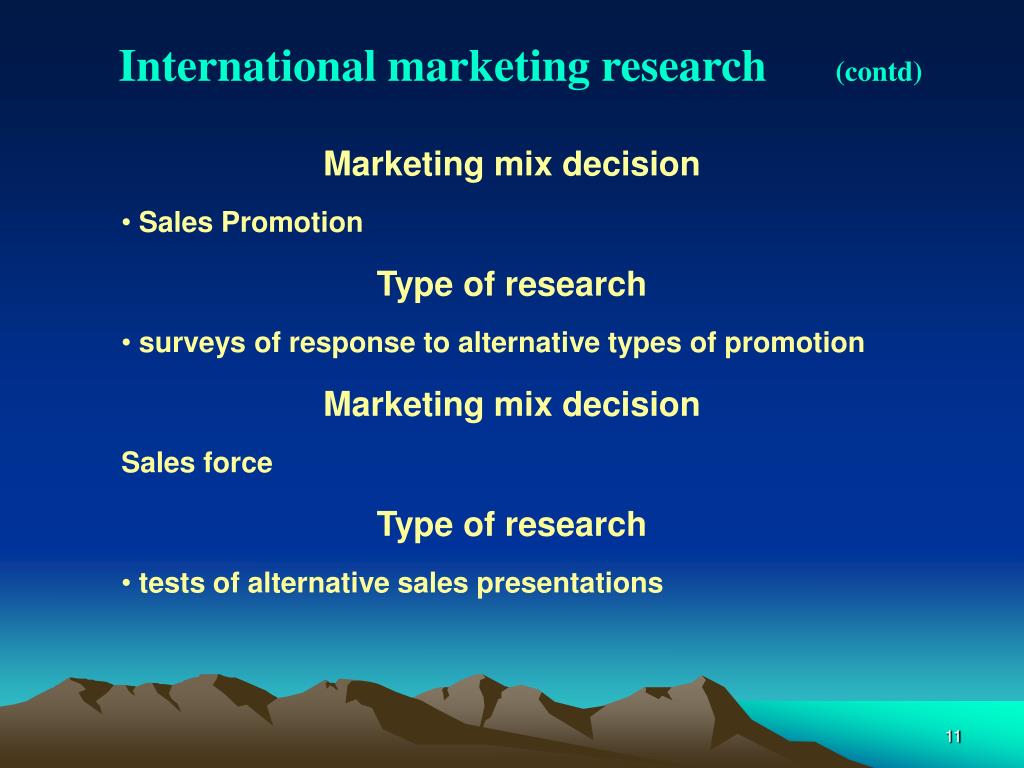 International marketing research (contd)

Marketing mix decision

• Sales Promotion

Type of research

• surveys of response to alternative types of promotion

Marketing mix decision

Sales force

Type of research

• tests of alternative sales presentations

11